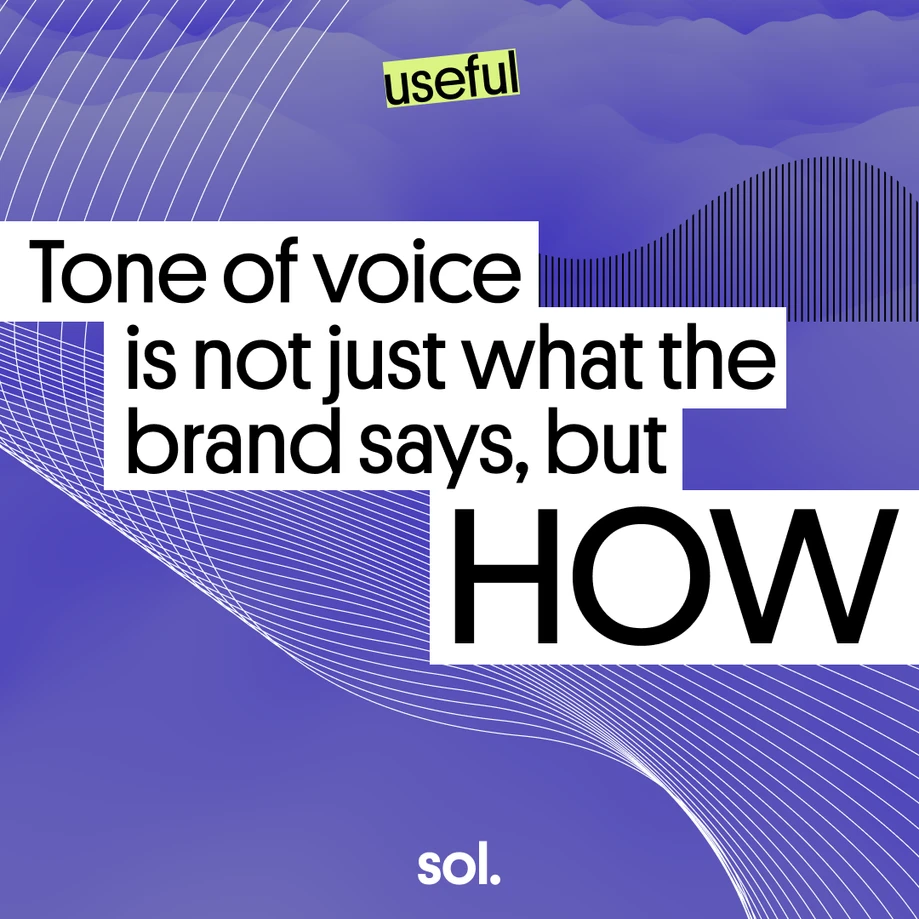 useful

Tone of voice is not just what the brand says, but HOW

sol.